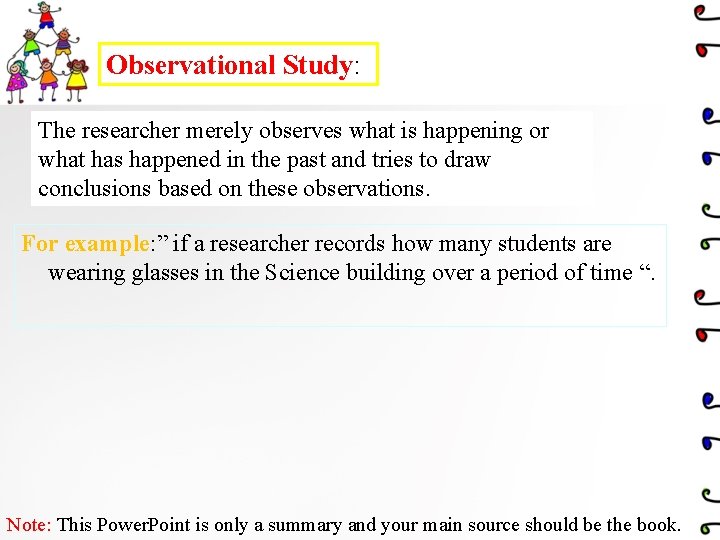 Observational Study:

The researcher merely observes what is happening or what has happened in the past and tries to draw conclusions based on these observations.

For example:” if a researcher records how many students are wearing glasses in the Science building over a period of time “.

Note: This PowerPoint is only a summary and your main source should be the book.